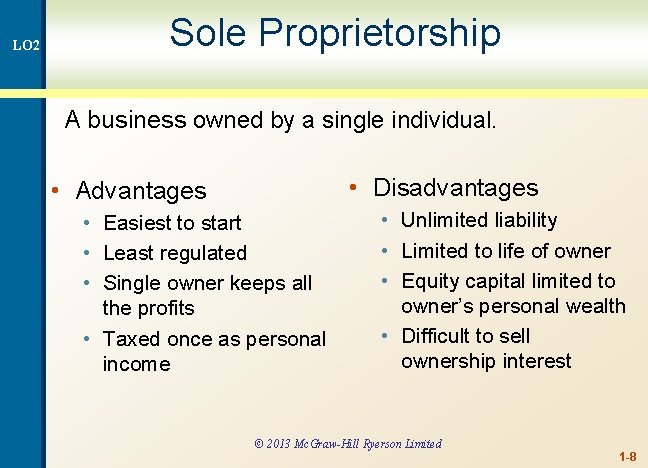 LO2

Sole Proprietorship

A business owned by a single individual.

• Advantages
  • Easiest to start
  • Least regulated
  • Single owner keeps all the profits
  • Taxed once as personal income

• Disadvantages
  • Unlimited liability
  • Limited to life of owner
  • Equity capital limited to owner's personal wealth
  • Difficult to sell ownership interest

© 2013 McGraw-Hill Ryerson Limited

1-8